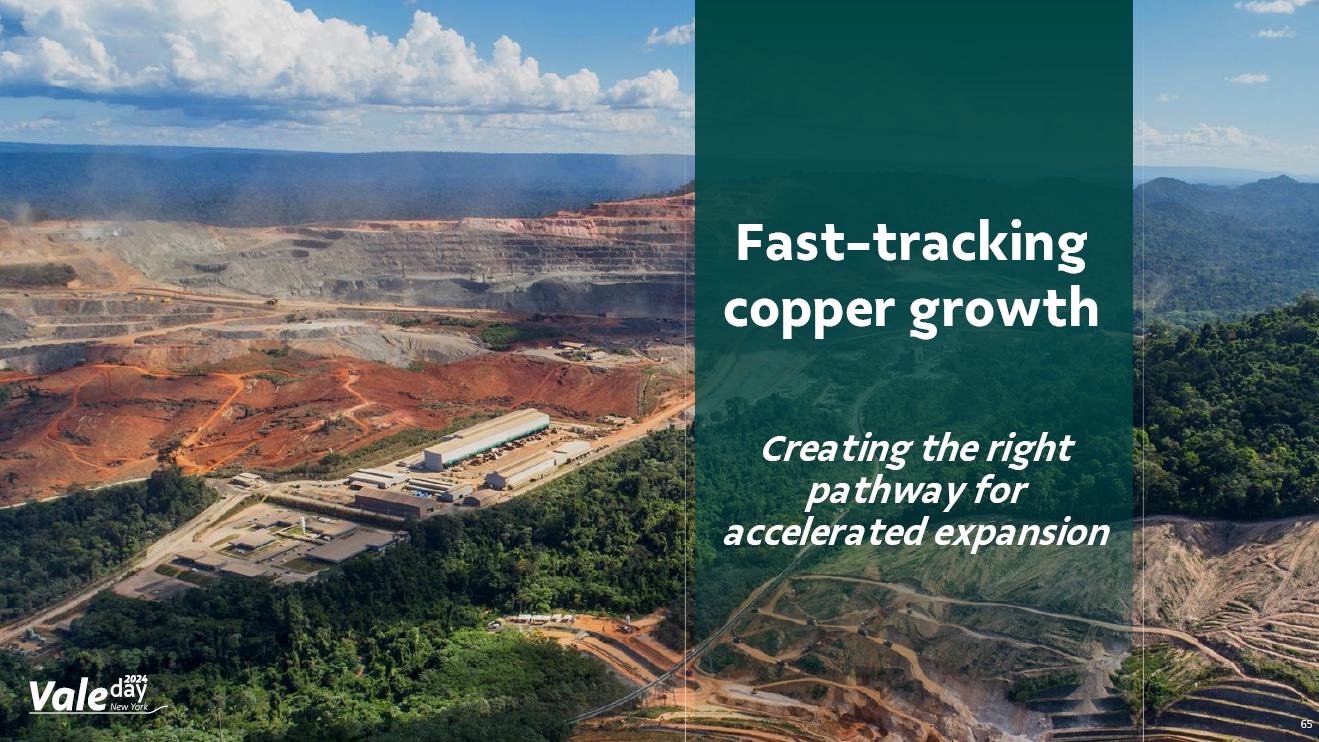 Fast-tracking copper growth

Creating the right pathway for accelerated expansion

Vale day 2024 New York

65